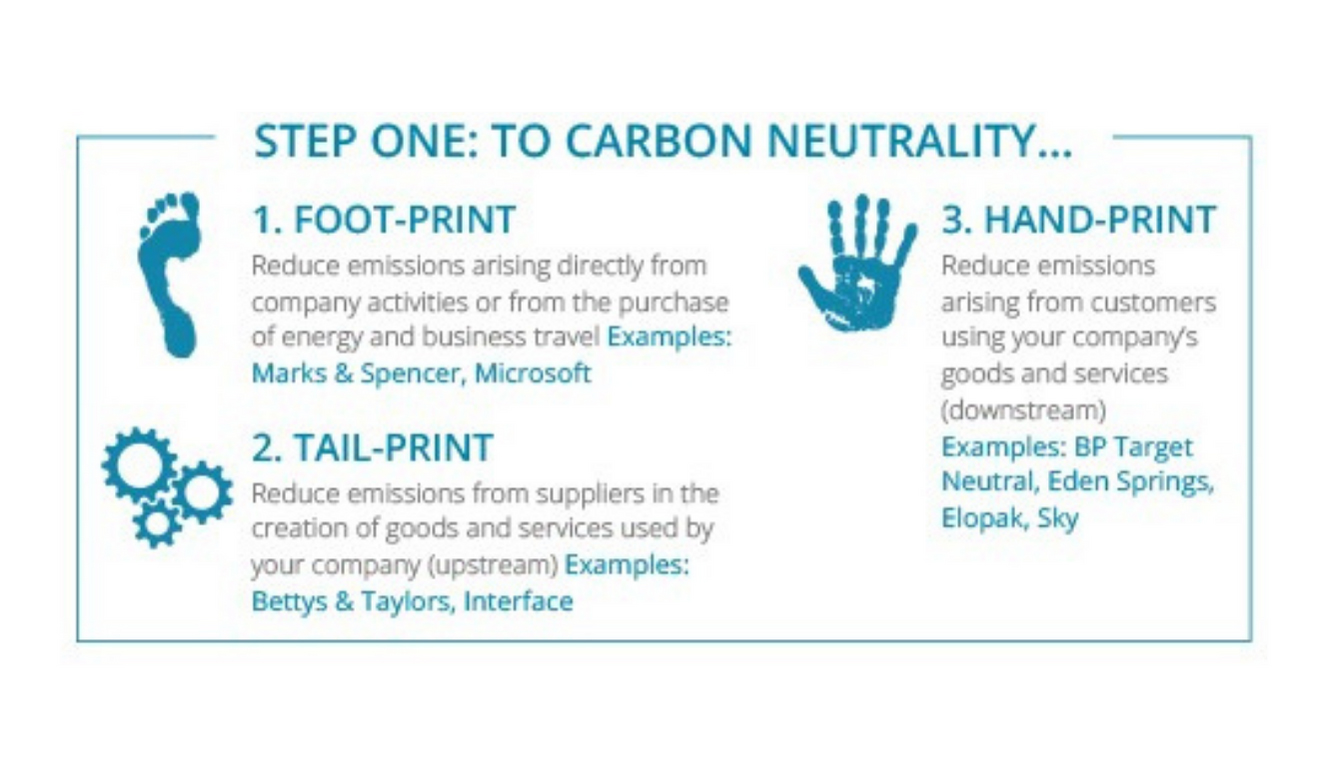 STEP ONE: TO CARBON NEUTRALITY...

1. FOOT-PRINT

Reduce emissions arising directly from company activities or from the purchase of energy and business travel Examples: Marks & Spencer, Microsoft

2. TAIL-PRINT

Reduce emissions from suppliers in the creation of goods and services used by your company (upstream) Examples: Bettys & Taylors, Interface

3. HAND-PRINT

Reduce emissions arising from customers using your company's goods and services (downstream)

Examples: BP Target Neutral, Eden Springs, Elopak, Sky